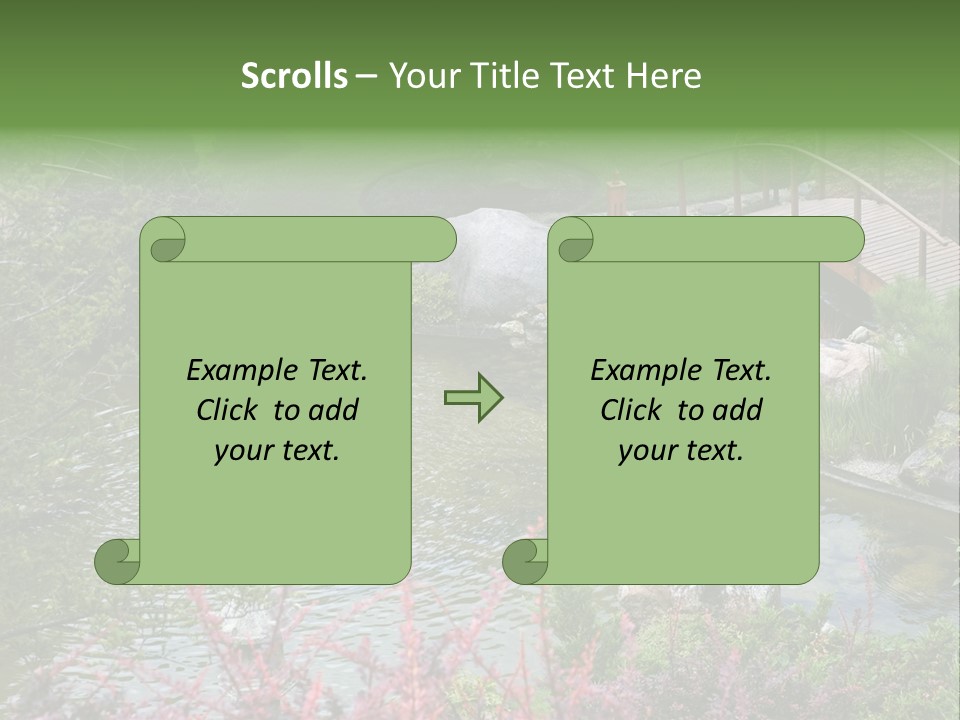 Scrolls – Your Title Text Here

Example Text. Click to add your text.

Example Text. Click to add your text.